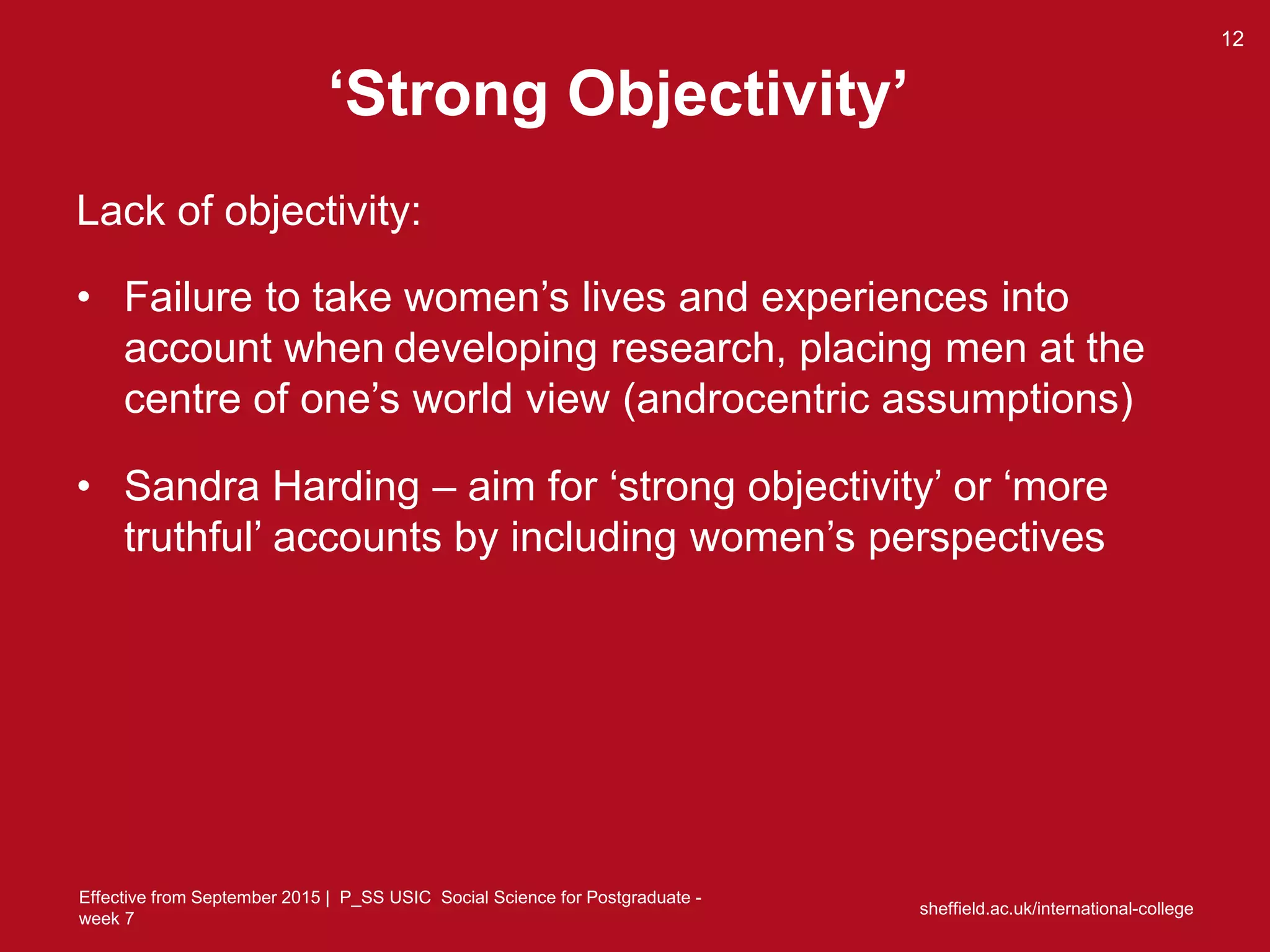 12

‘Strong Objectivity’

Lack of objectivity:

• Failure to take women’s lives and experiences into account when developing research, placing men at the centre of one’s world view (androcentric assumptions)

• Sandra Harding – aim for ‘strong objectivity’ or ‘more truthful’ accounts by including women’s perspectives

Effective from September 2015 | P_SS USIC Social Science for Postgraduate - week 7

sheffield.ac.uk/international-college